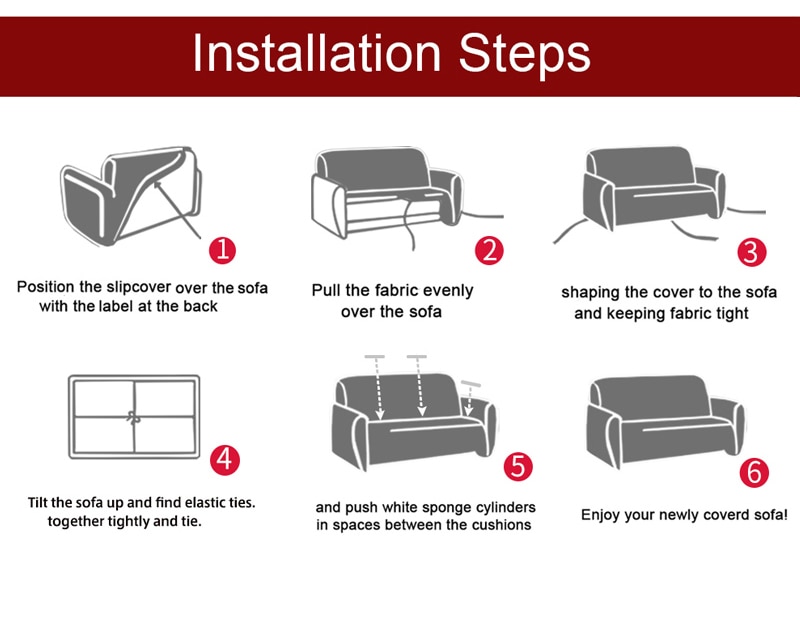 Installation Steps

1
Position the slipcover over the sofa with the label at the back

2
Pull the fabric evenly over the sofa

3
shaping the cover to the sofa and keeping fabric tight

4
Tilt the sofa up and find elastic ties. together tightly and tie.

5
and push white sponge cylinders in spaces between the cushions

6
Enjoy your newly coverd sofa!